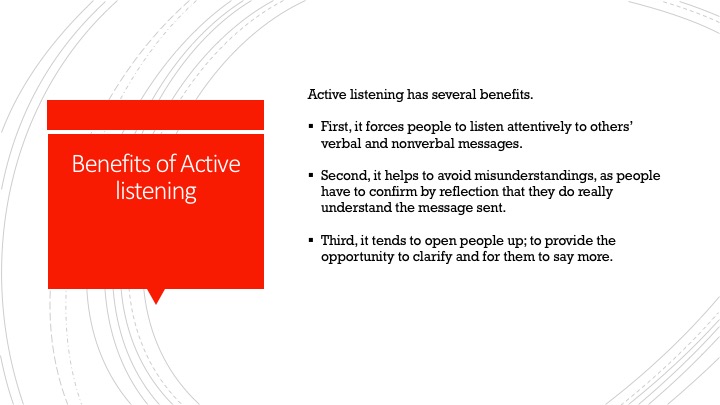 Benefits of Active listening

Active listening has several benefits.

▪ First, it forces people to listen attentively to others' verbal and nonverbal messages.

▪ Second, it helps to avoid misunderstandings, as people have to confirm by reflection that they do really understand the message sent.

▪ Third, it tends to open people up; to provide the opportunity to clarify and for them to say more.